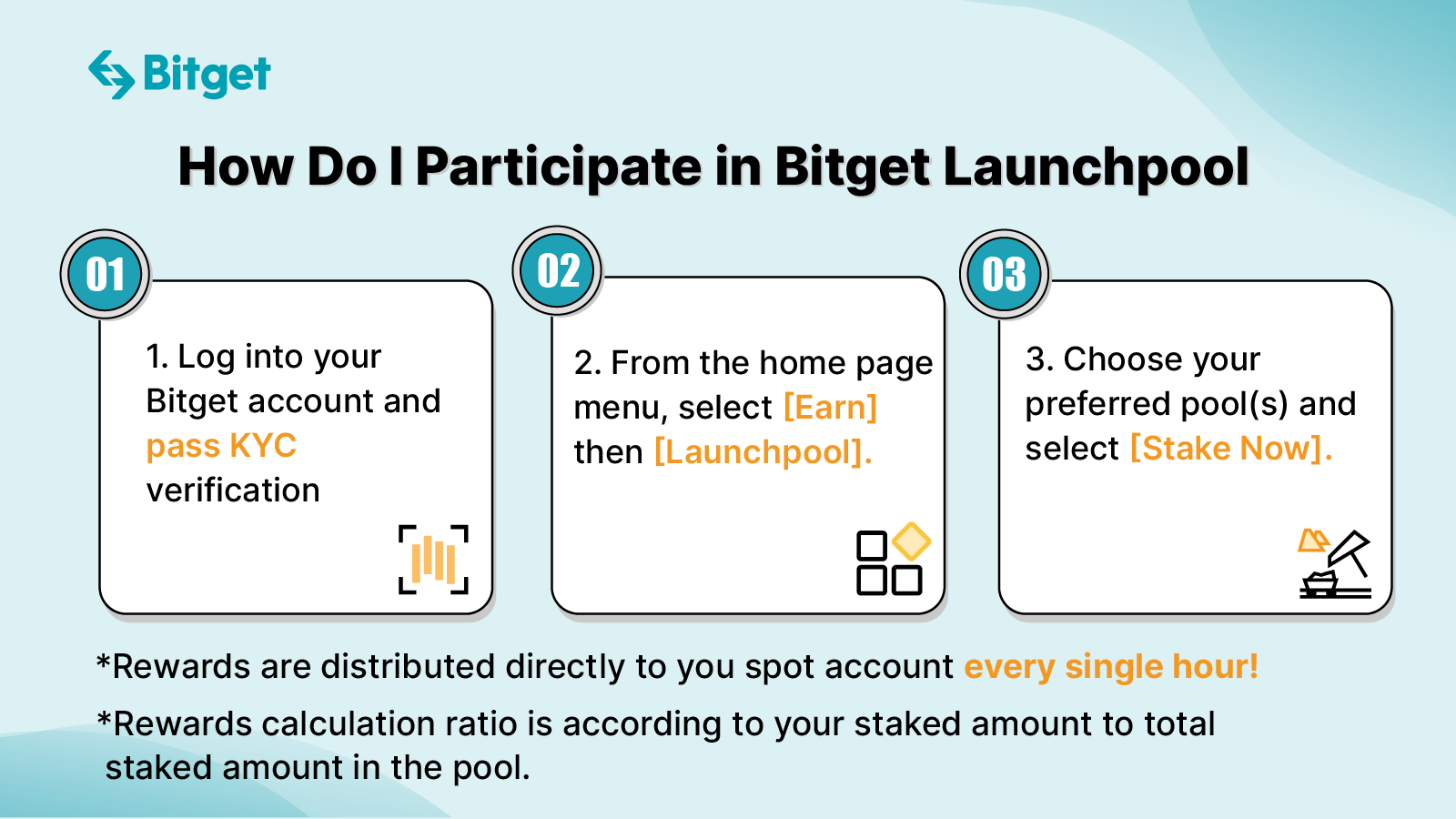 Bitget

How Do I Participate in Bitget Launchpool

01

1. Log into your Bitget account and pass KYC verification

02

2. From the home page menu, select [Earn] then [Launchpool].

03

3. Choose your preferred pool(s) and select [Stake Now].

*Rewards are distributed directly to you spot account every single hour!

*Rewards calculation ratio is according to your staked amount to total staked amount in the pool.